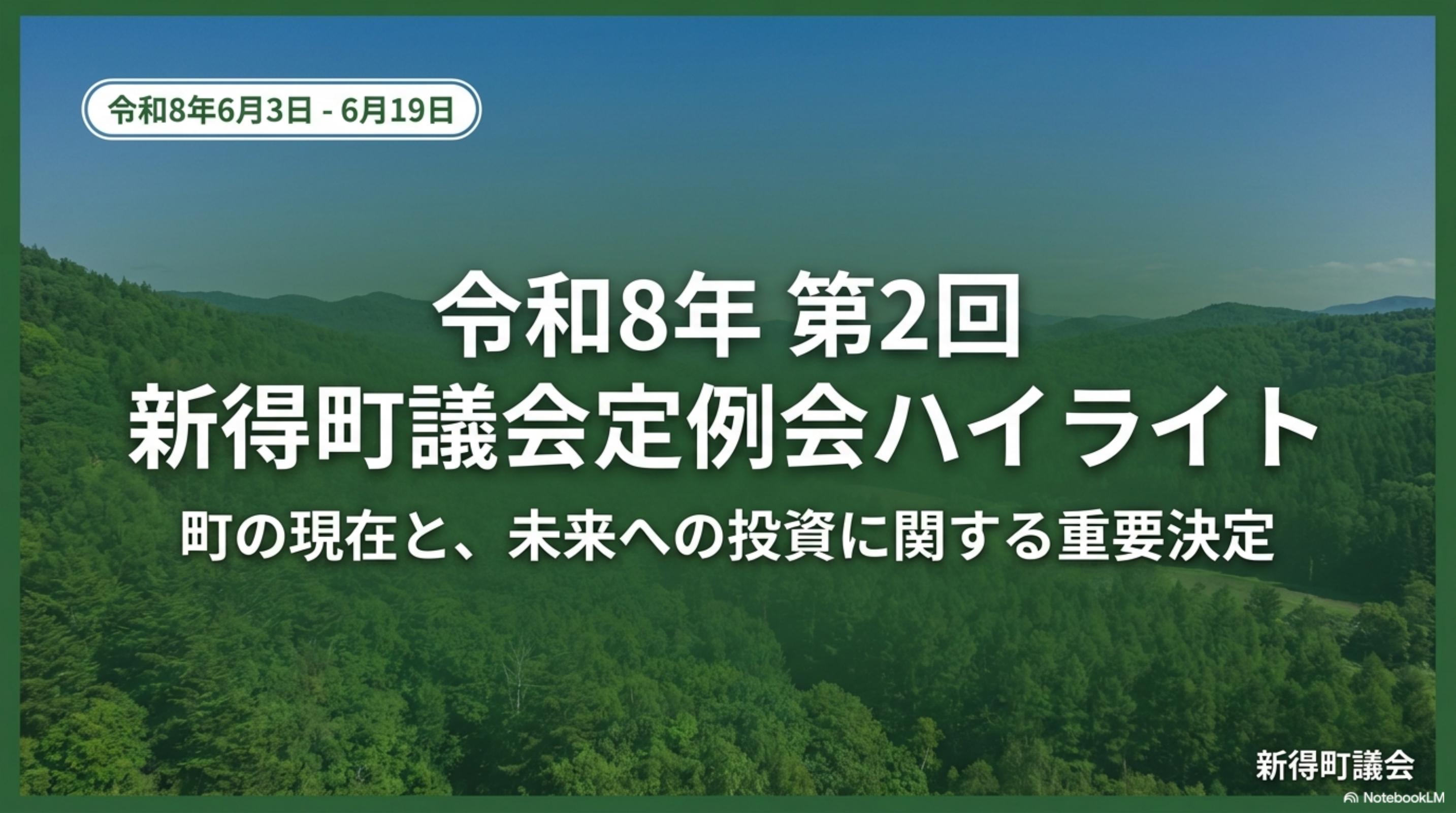 令和8年6月3日 - 6月19日

令和8年 第2回
新得町議会定例会ハイライト

町の現在と、未来への投資に関する重要決定

新得町議会

NotebookLM